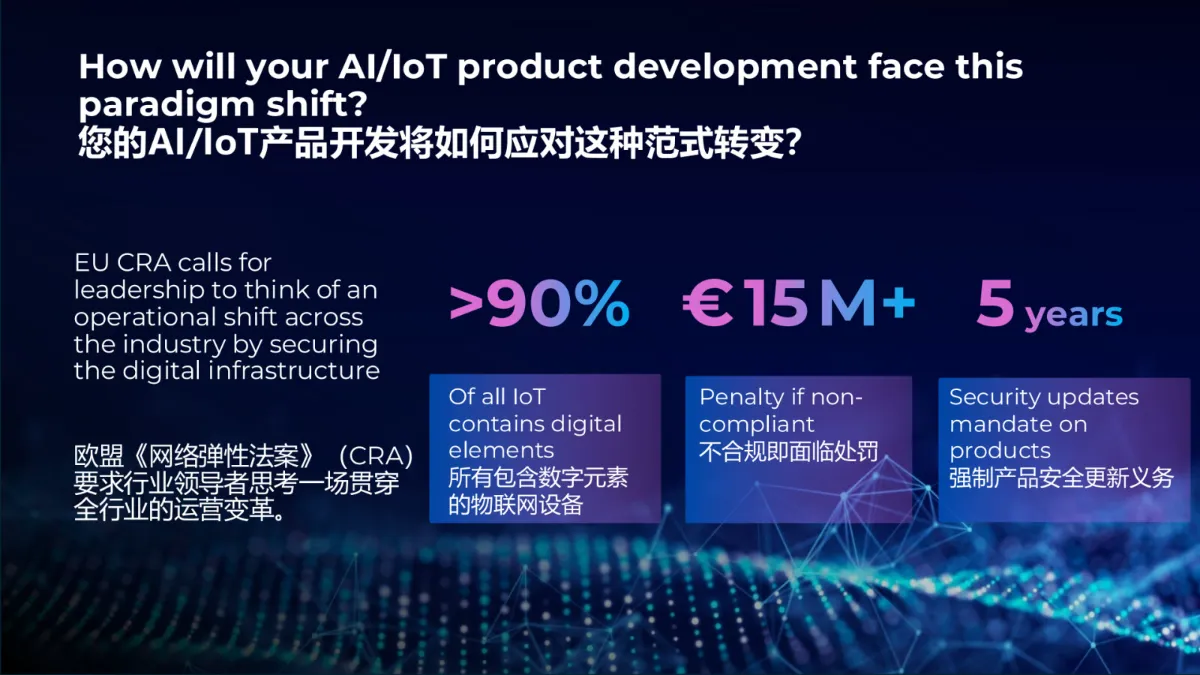 How will your AI/IoT product development face this paradigm shift?
您的AI/IoT产品开发将如何应对这种范式转变?

EU CRA calls for leadership to think of an operational shift across the industry by securing the digital infrastructure

欧盟《网络弹性法案》(CRA)要求行业领导者思考一场贯穿全行业的运营变革。

>90%

Of all IoT contains digital elements
所有包含数字元素的物联网设备

€15M+

Penalty if non-compliant
不合规即面临处罚

5 years

Security updates mandate on products
强制产品安全更新义务